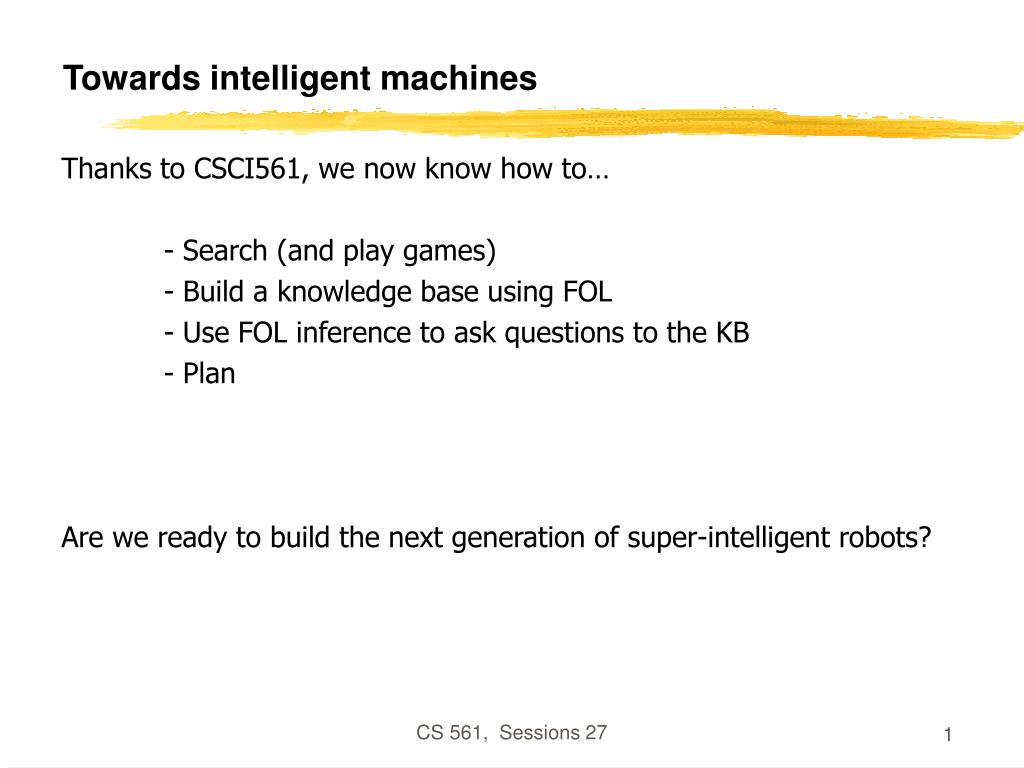 Towards intelligent machines

Thanks to CSCI561, we now know how to…

- Search (and play games)
- Build a knowledge base using FOL
- Use FOL inference to ask questions to the KB
- Plan

Are we ready to build the next generation of super-intelligent robots?

CS 561, Sessions 27

1